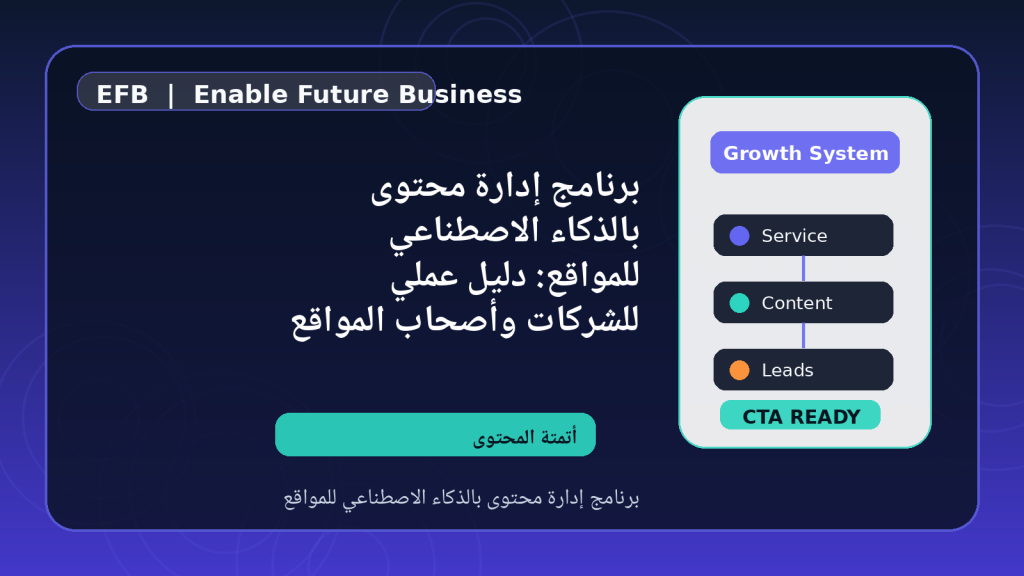 EFB | Enable Future Business

برنامج إدارة محتوى بالذكاء الاصطناعي للمواقع: دليل عملي للشركات وأصحاب المواقع

أتمتة المحتوى

برنامج إدارة محتوى بالذكاء الاصطناعي للمواقع

Growth System

Service

Content

Leads

CTA READY